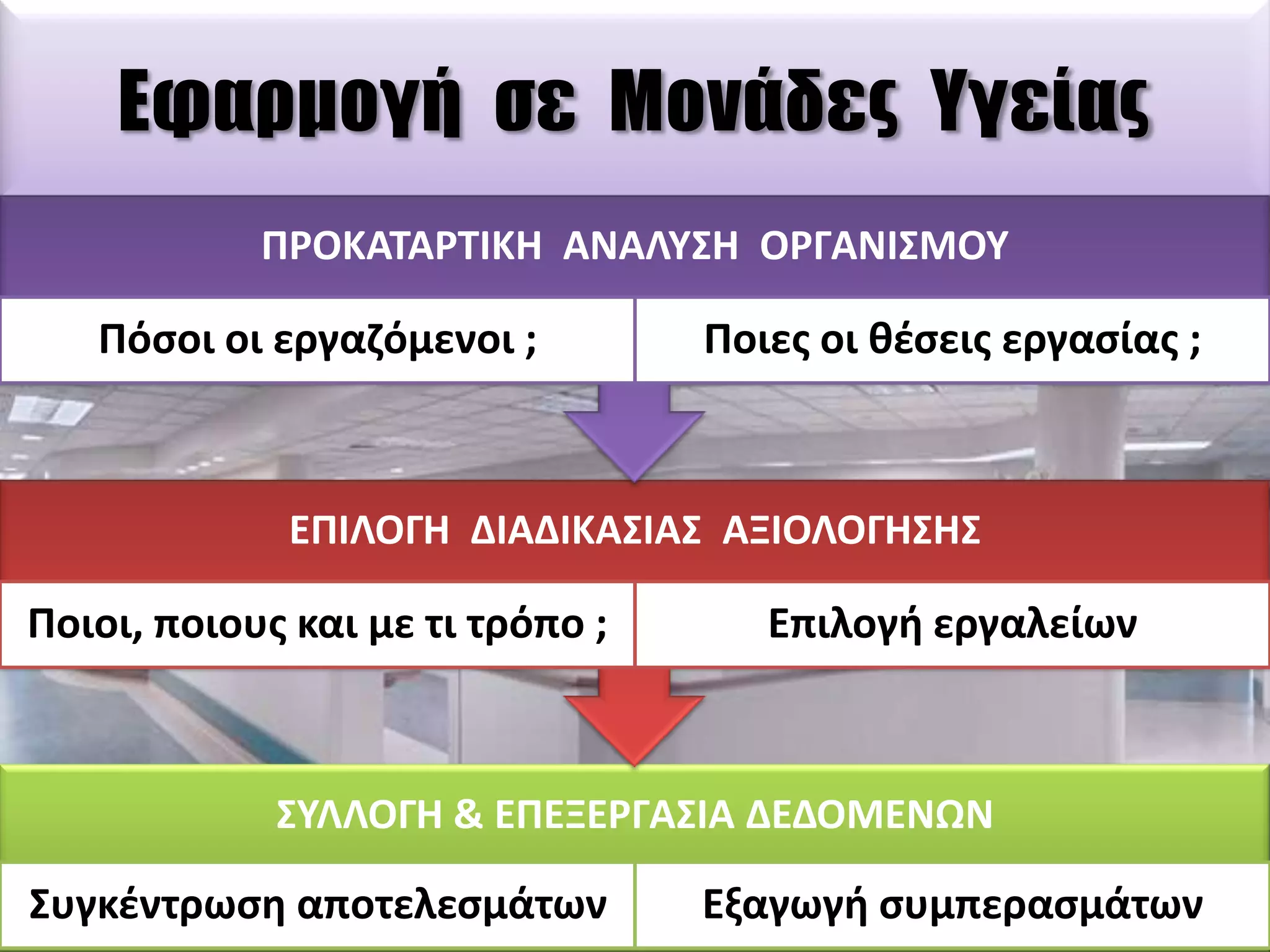 Εφαρμογή σε Μονάδες Υγείας

ΠΡΟΚΑΤΑΡΤΙΚΗ ΑΝΑΛΥΣΗ ΟΡΓΑΝΙΣΜΟΥ

Πόσοι οι εργαζόμενοι ;

Ποιες οι θέσεις εργασίας ;

ΕΠΙΛΟΓΗ ΔΙΑΔΙΚΑΣΙΑΣ ΑΞΙΟΛΟΓΗΣΗΣ

Ποιοι, ποιους και με τι τρόπο ;

Επιλογή εργαλείων

ΣΥΛΛΟΓΗ & ΕΠΕΞΕΡΓΑΣΙΑ ΔΕΔΟΜΕΝΩΝ

Συγκέντρωση αποτελεσμάτων

Εξαγωγή συμπερασμάτων